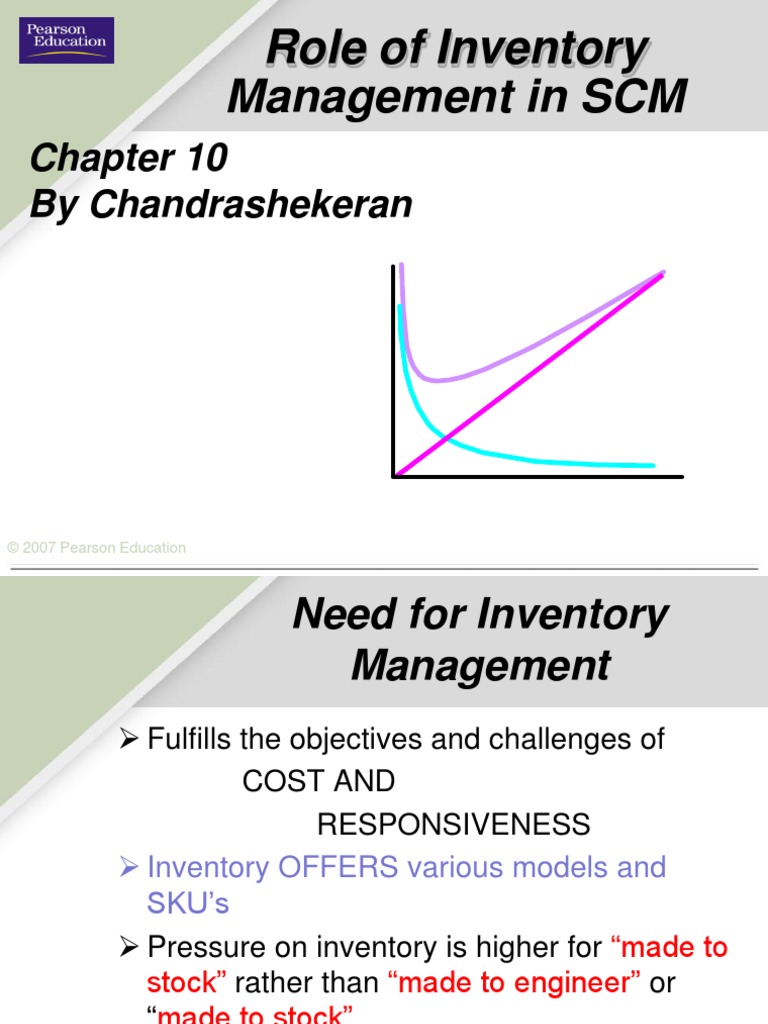 Pearson Education

Role of Inventory Management in SCM

Chapter 10
By Chandrashekeran

© 2007 Pearson Education

Need for Inventory Management

➢ Fulfills the objectives and challenges of COST AND RESPONSIVENESS

➢ Inventory OFFERS various models and SKU's

➢ Pressure on inventory is higher for "made to stock" rather than "made to engineer" or "made to stock"